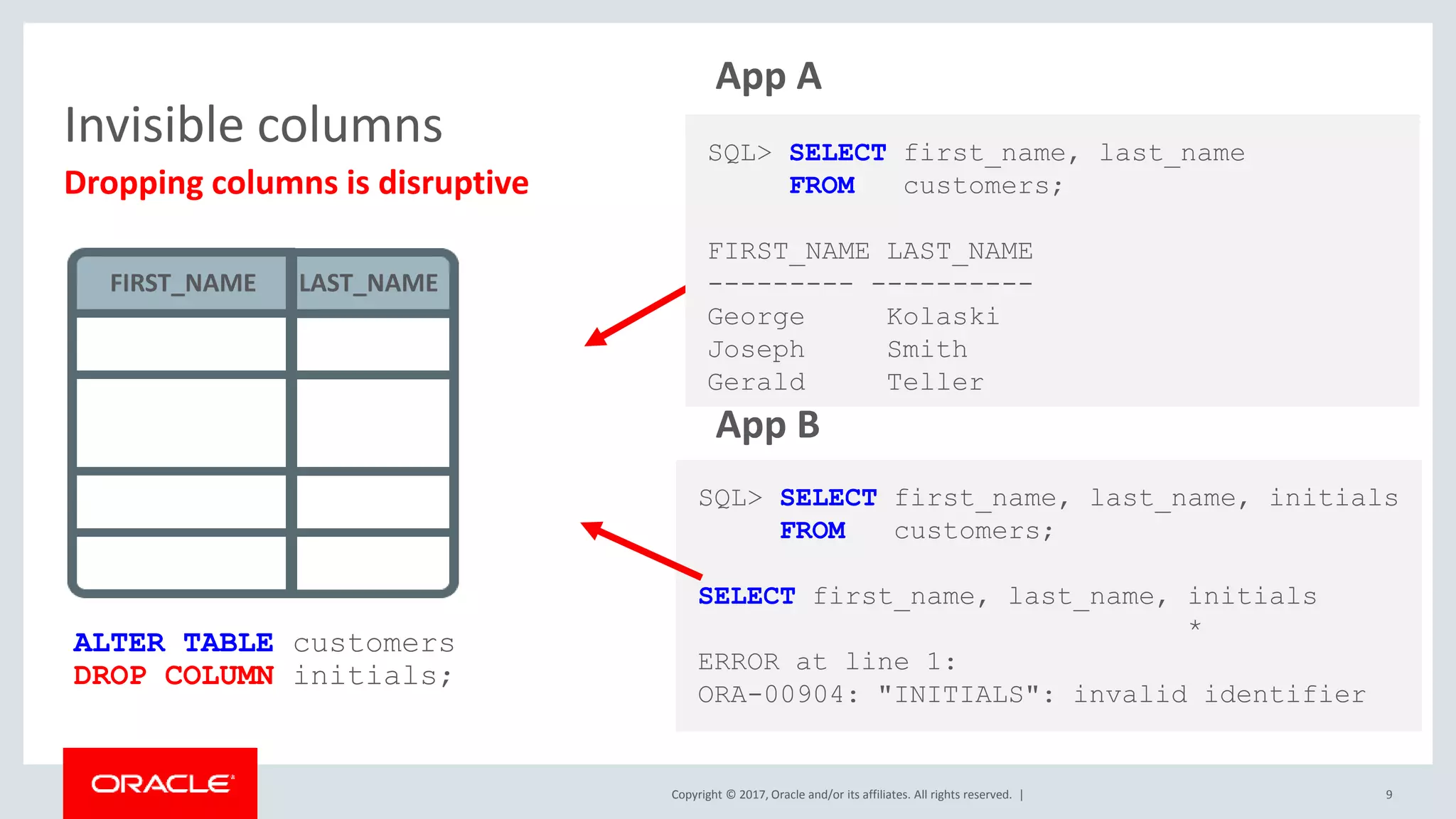 Invisible columns

Dropping columns is disruptive

| FIRST_NAME | LAST_NAME |
|---|---|
| | |
| | |
| | |
| | |

ALTER TABLE customers
DROP COLUMN initials;

App A

SQL> SELECT first_name, last_name
     FROM customers;

FIRST_NAME LAST_NAME
---------- ----------
George Kolaski
Joseph Smith
Gerald Teller

App B

SQL> SELECT first_name, last_name, initials
     FROM customers;

SELECT first_name, last_name, initials
*

ERROR at line 1:
ORA-00904: "INITIALS": invalid identifier

ORACLE

Copyright © 2017, Oracle and/or its affiliates. All rights reserved. |

9